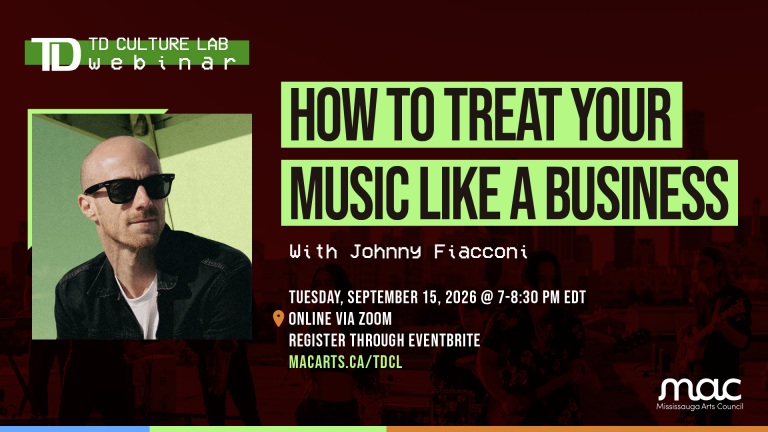 TD TD CULTURE LAB webinar

HOW TO TREAT YOUR MUSIC LIKE A BUSINESS

With Johnny Fiacconi

TUESDAY, SEPTEMBER 15, 2026 @ 7-8:30 PM EDT
ONLINE VIA ZOOM
REGISTER THROUGH EVENTBRITE
MACARTS.CA/TDCL

mac
Mississauga Arts Council